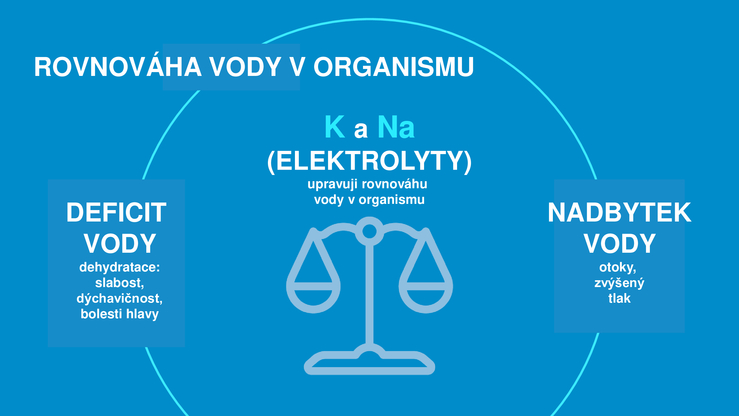 ROVNOVÁHA VODY V ORGANISMU

K a Na
(ELEKTROLYTY)
upravuji rovnováhu vody v organismu

DEFICIT VODY
dehydratace: slabost, dýchavičnost, bolesti hlavy

NADBYTEK VODY
otoky, zvýšený tlak